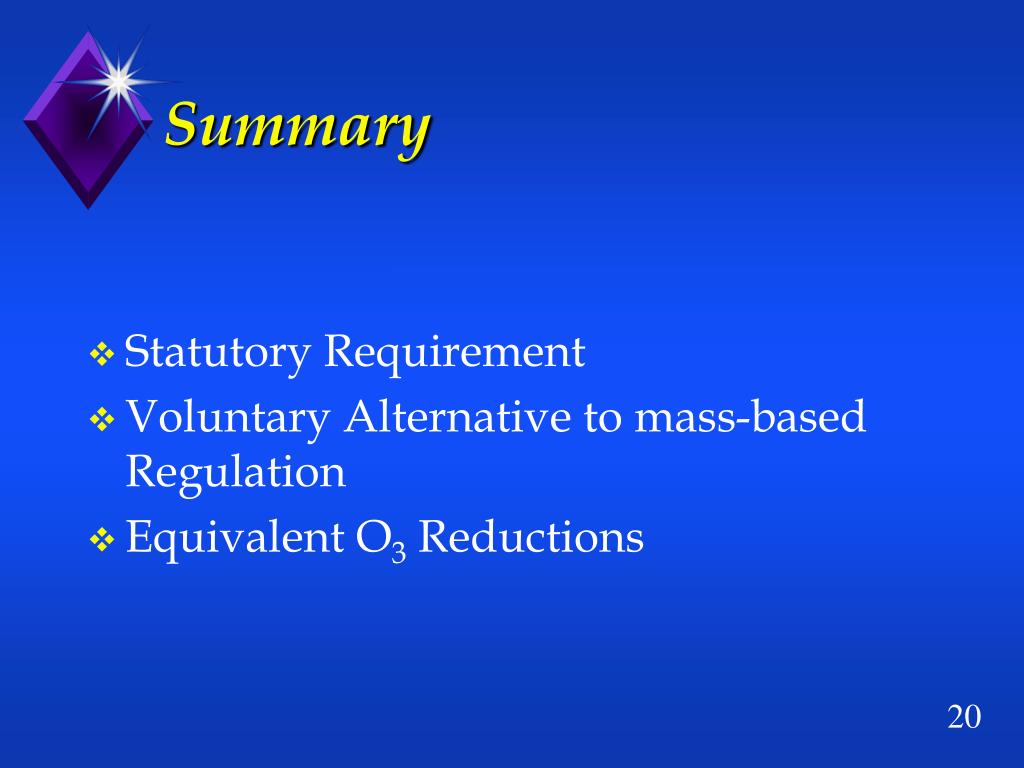 Summary

❖ Statutory Requirement
❖ Voluntary Alternative to mass-based Regulation
❖ Equivalent $O_3$ Reductions

20